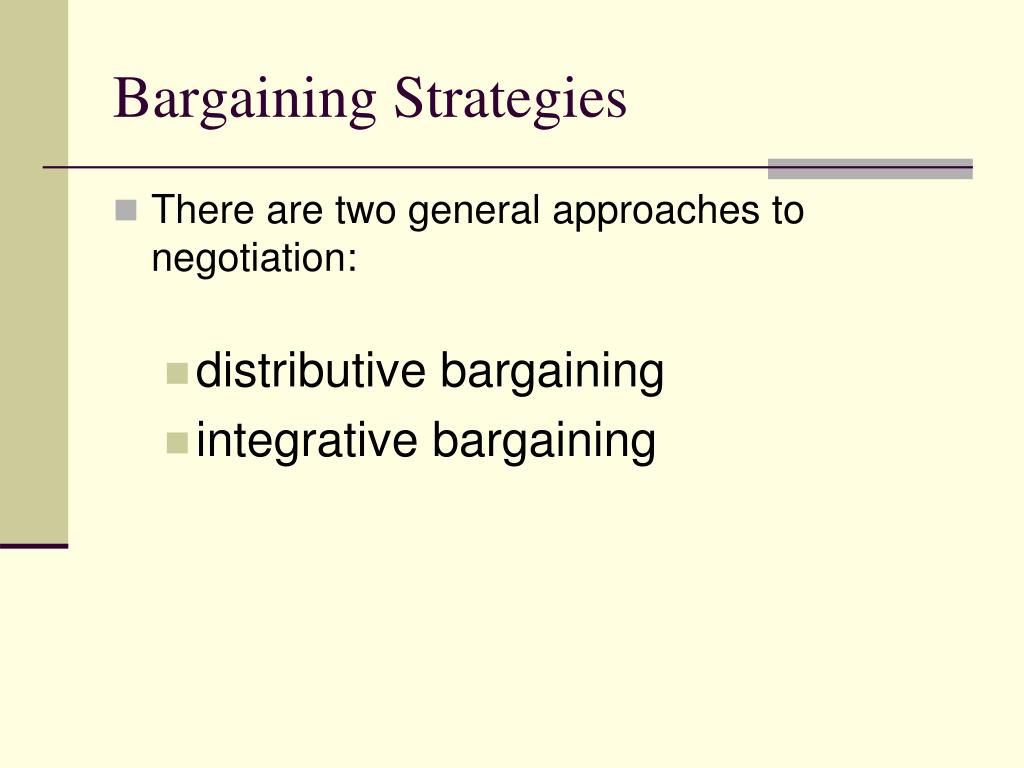 Bargaining Strategies

There are two general approaches to negotiation:

distributive bargaining
integrative bargaining